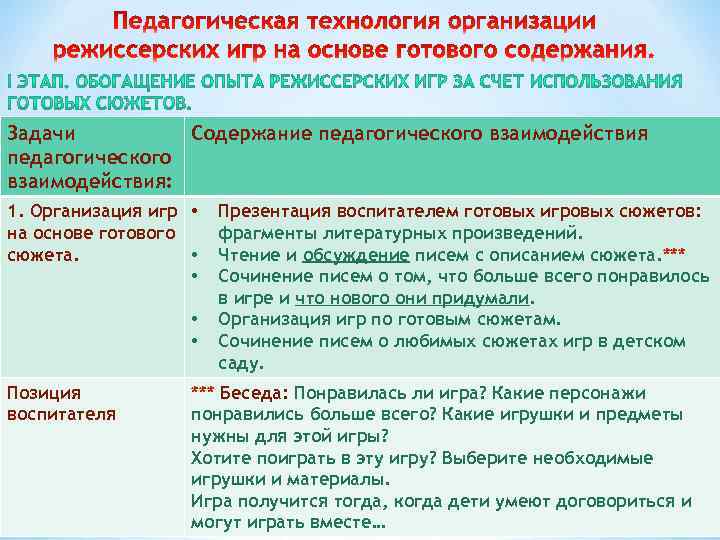 Педагогическая технология организации режиссерских игр на основе готового содержания.

I ЭТАП. ОБОГАЩЕНИЕ ОПЫТА РЕЖИССЕРСКИХ ИГР ЗА СЧЕТ ИСПОЛЬЗОВАНИЯ ГОТОВЫХ СЮЖЕТОВ.

| Задачи педагогического взаимодействия: | Содержание педагогического взаимодействия |
|---|---|
| 1. Организация игр на основе готового сюжета. | • Презентация воспитателем готовых игровых сюжетов: фрагменты литературных произведений. • Чтение и обсуждение писем с описанием сюжета.*** • Сочинение писем о том, что больше всего понравилось в игре и что нового они придумали. • Организация игр по готовым сюжетам. • Сочинение писем о любимых сюжетах игр в детском саду. |
| Позиция воспитателя | *** Беседа: Понравилась ли игра? Какие персонажи понравились больше всего? Какие игрушки и предметы нужны для этой игры? Хотите поиграть в эту игру? Выберите необходимые игрушки и материалы. Игра получится тогда, когда дети умеют договориться и могут играть вместе… |